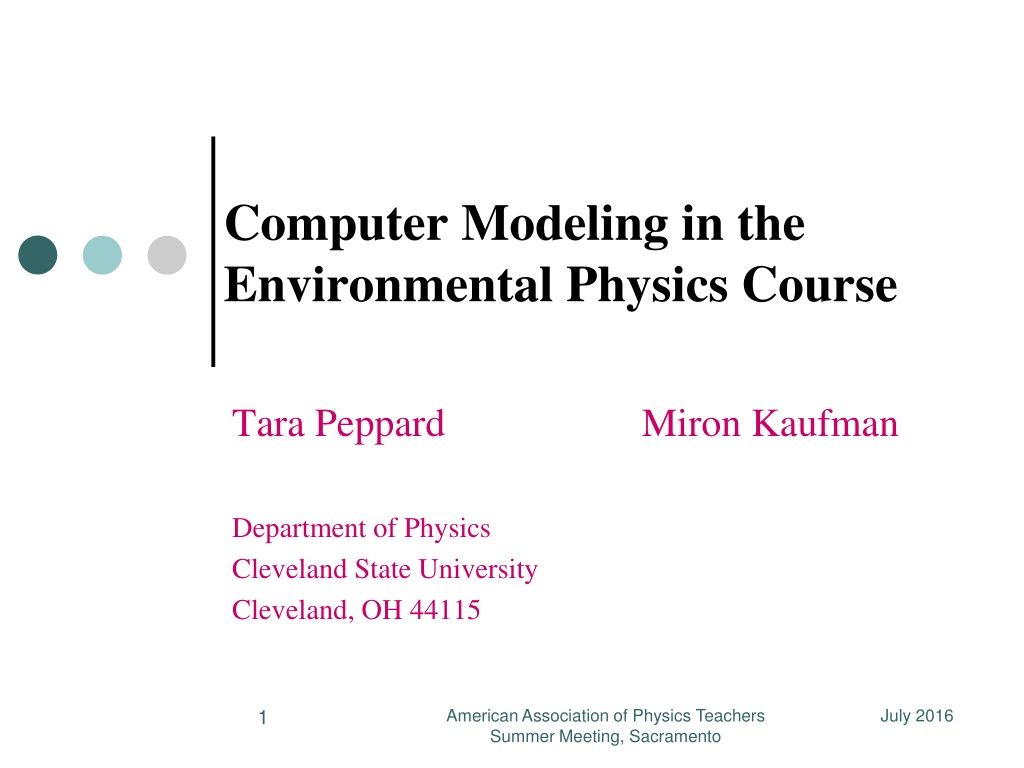 Computer Modeling in the Environmental Physics Course

Tara Peppard Miron Kaufman

Department of Physics
Cleveland State University
Cleveland, OH 44115

1

American Association of Physics Teachers
Summer Meeting, Sacramento

July 2016